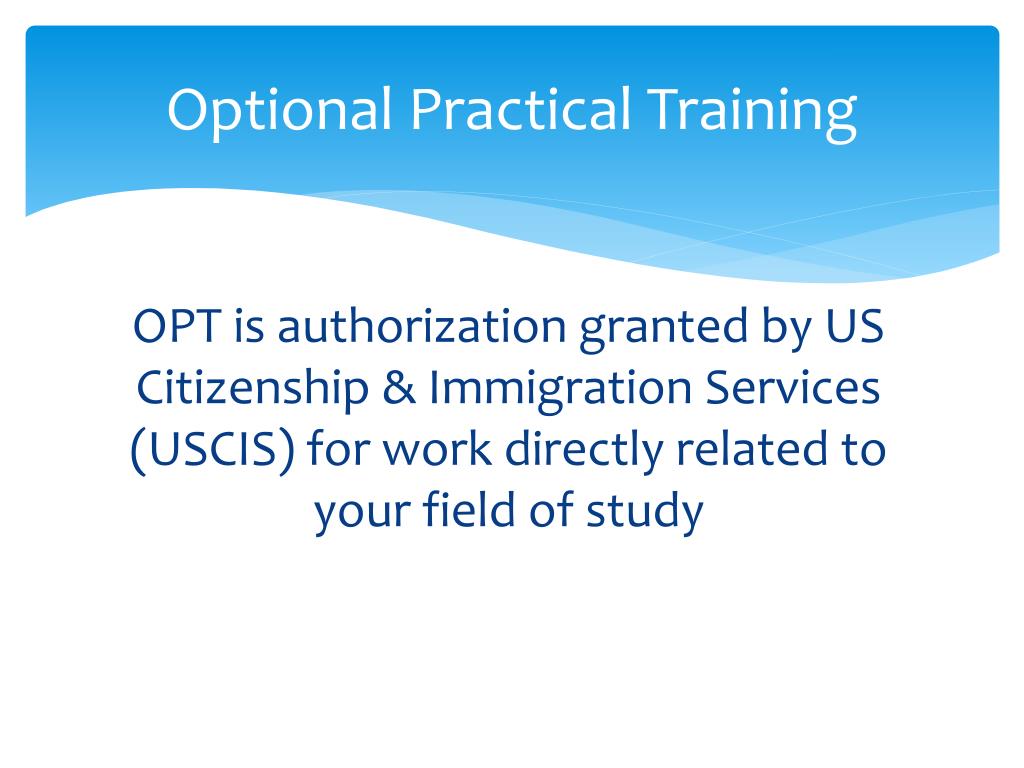 Optional Practical Training

OPT is authorization granted by US Citizenship & Immigration Services (USCIS) for work directly related to your field of study